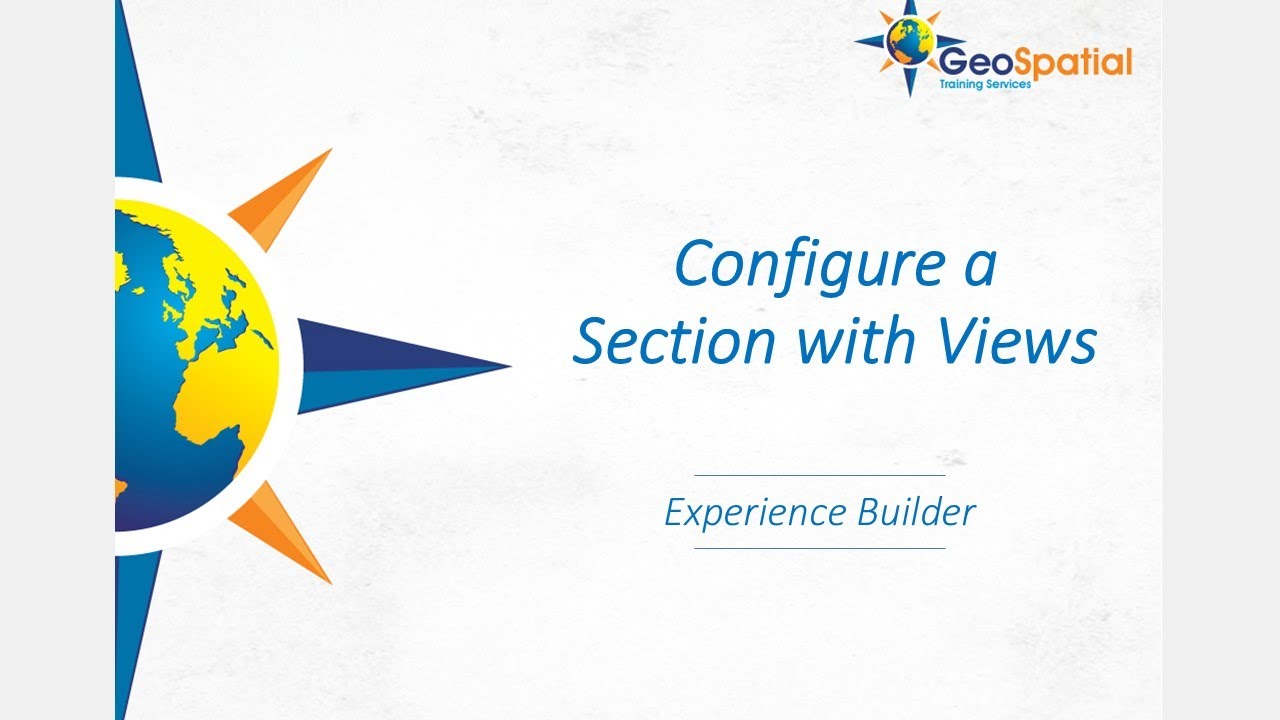 GeoSpatial
Training Services

Configure a Section with Views

Experience Builder